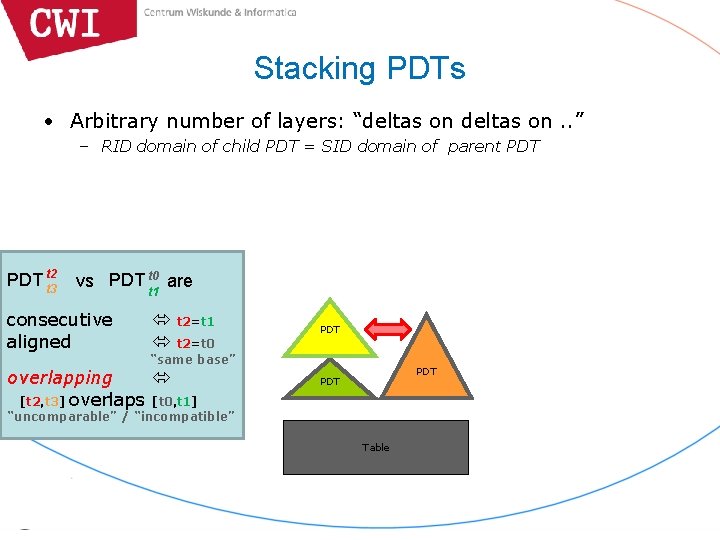 CWI Centrum Wiskunde & Informatica

Stacking PDTs

• Arbitrary number of layers: "deltas on deltas on .."
– RID domain of child PDT = SID domain of parent PDT

$PDT^{t2}_{t3}$ vs $PDT^{t0}_{t1}$ are

consecutive ⇔ t2=t1
aligned ⇔ t2=t0
"same base"
overlapping ⇔
[t2,t3] overlaps [t0,t1]
"uncomparable" / "incompatible"

PDT
PDT
PDT
Table